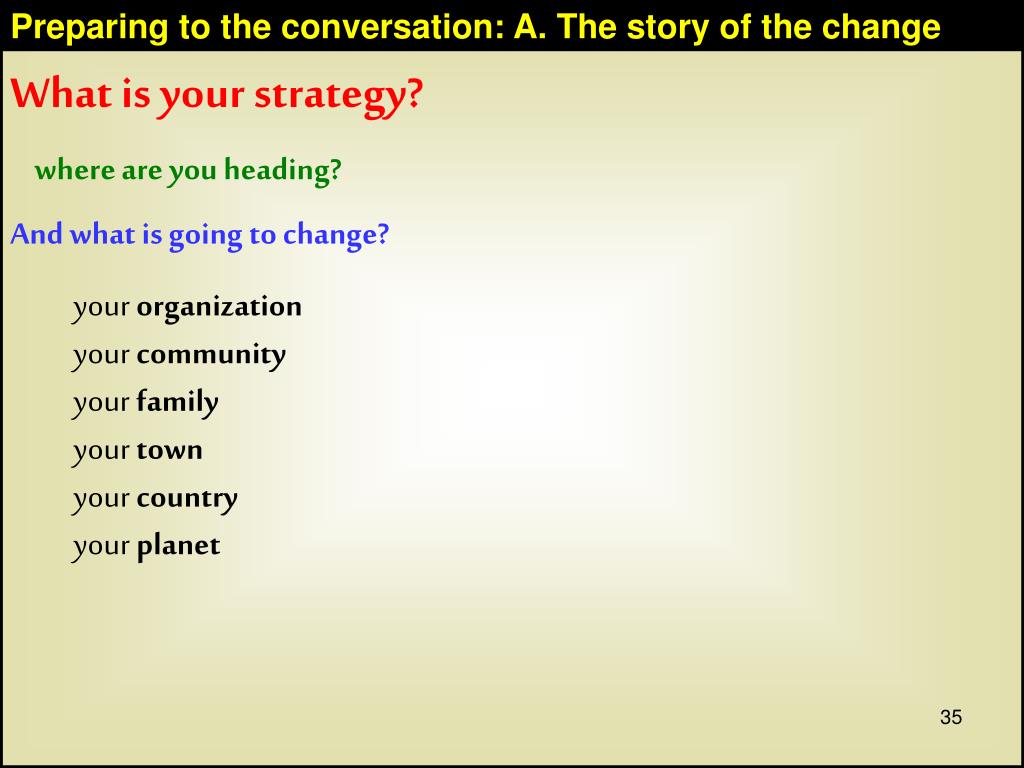 Preparing to the conversation: A. The story of the change

What is your strategy?

where are you heading?

And what is going to change?

your organization
your community
your family
your town
your country
your planet

35